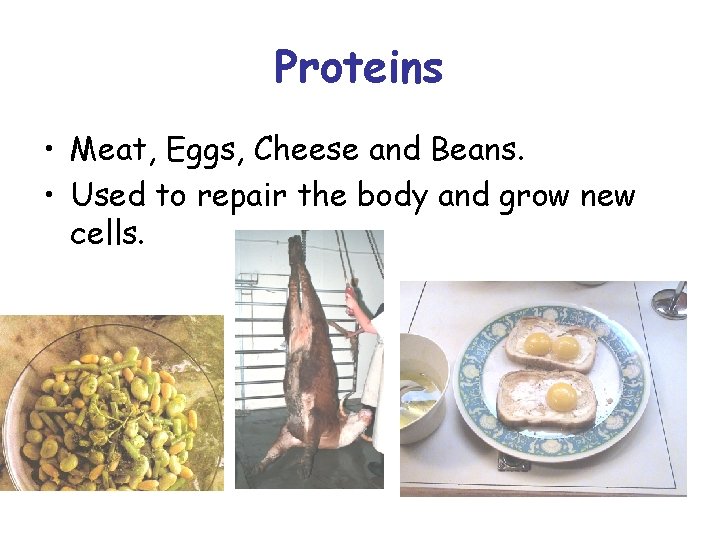 Proteins

• Meat, Eggs, Cheese and Beans.
• Used to repair the body and grow new cells.